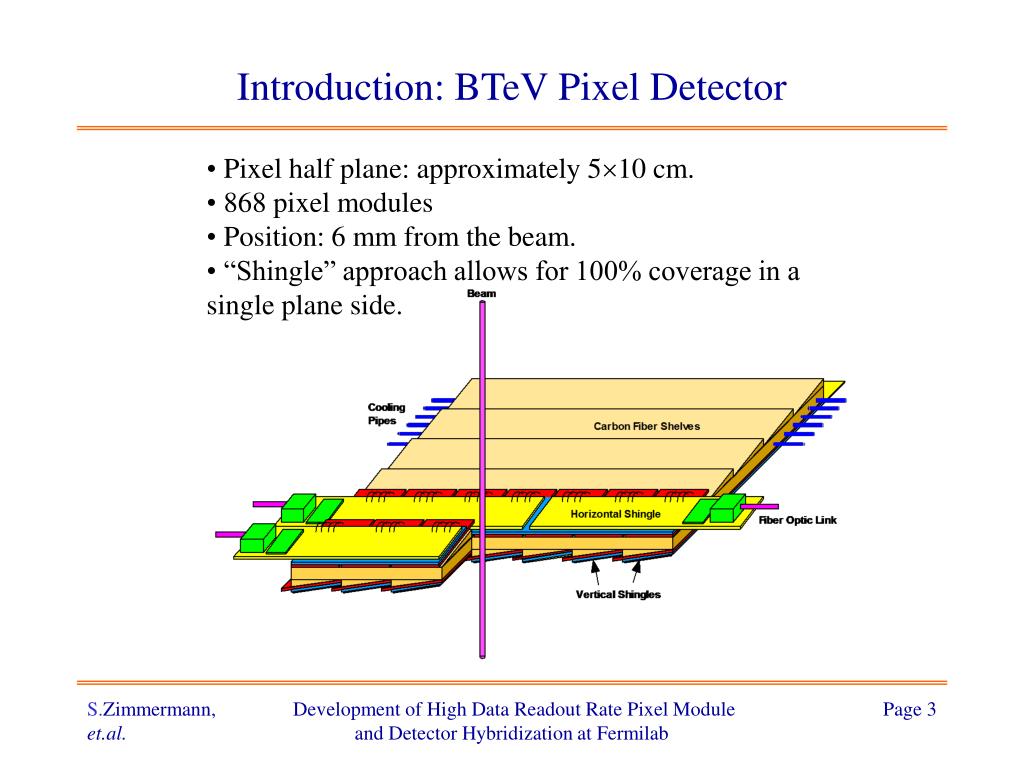 Introduction: BTeV Pixel Detector

• Pixel half plane: approximately 5×10 cm.
• 868 pixel modules
• Position: 6 mm from the beam.
• “Shingle” approach allows for 100% coverage in a single plane side.

Beam

Cooling Pipes

Carbon Fiber Shelves

Horizontal Shingle

Fiber Optic Link

Vertical Shingles

S.Zimmermann, et.al.

Development of High Data Readout Rate Pixel Module and Detector Hybridization at Fermilab

Page 3